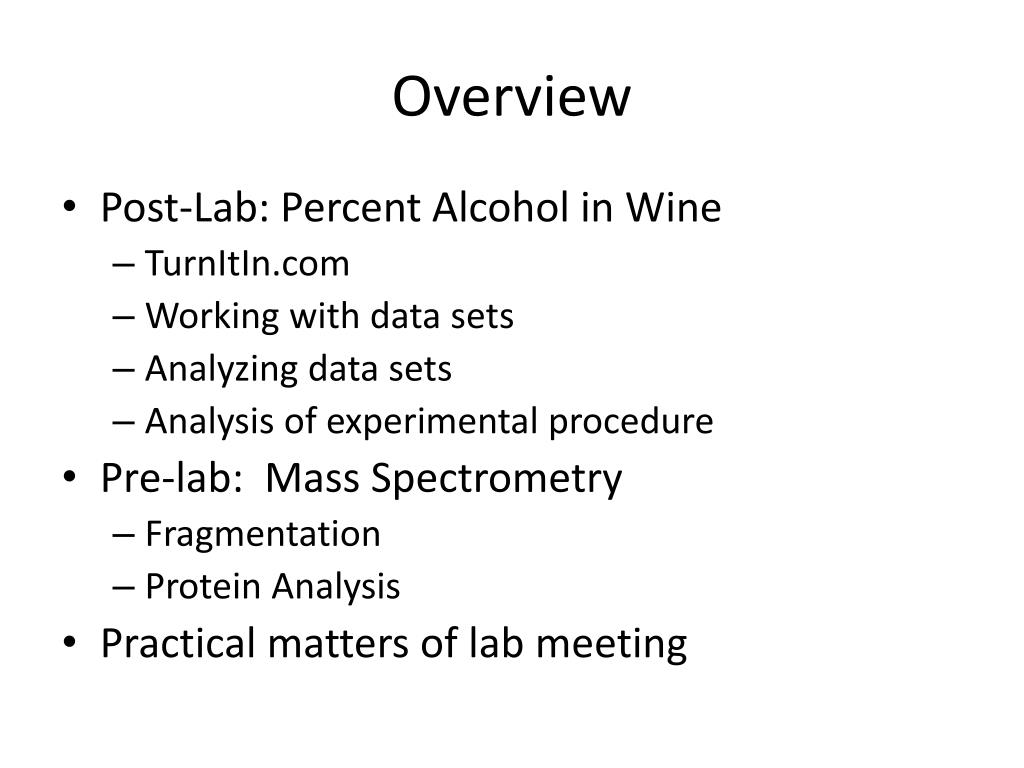 Overview

• Post-Lab: Percent Alcohol in Wine
– TurnItIn.com
– Working with data sets
– Analyzing data sets
– Analysis of experimental procedure
• Pre-lab: Mass Spectrometry
– Fragmentation
– Protein Analysis
• Practical matters of lab meeting